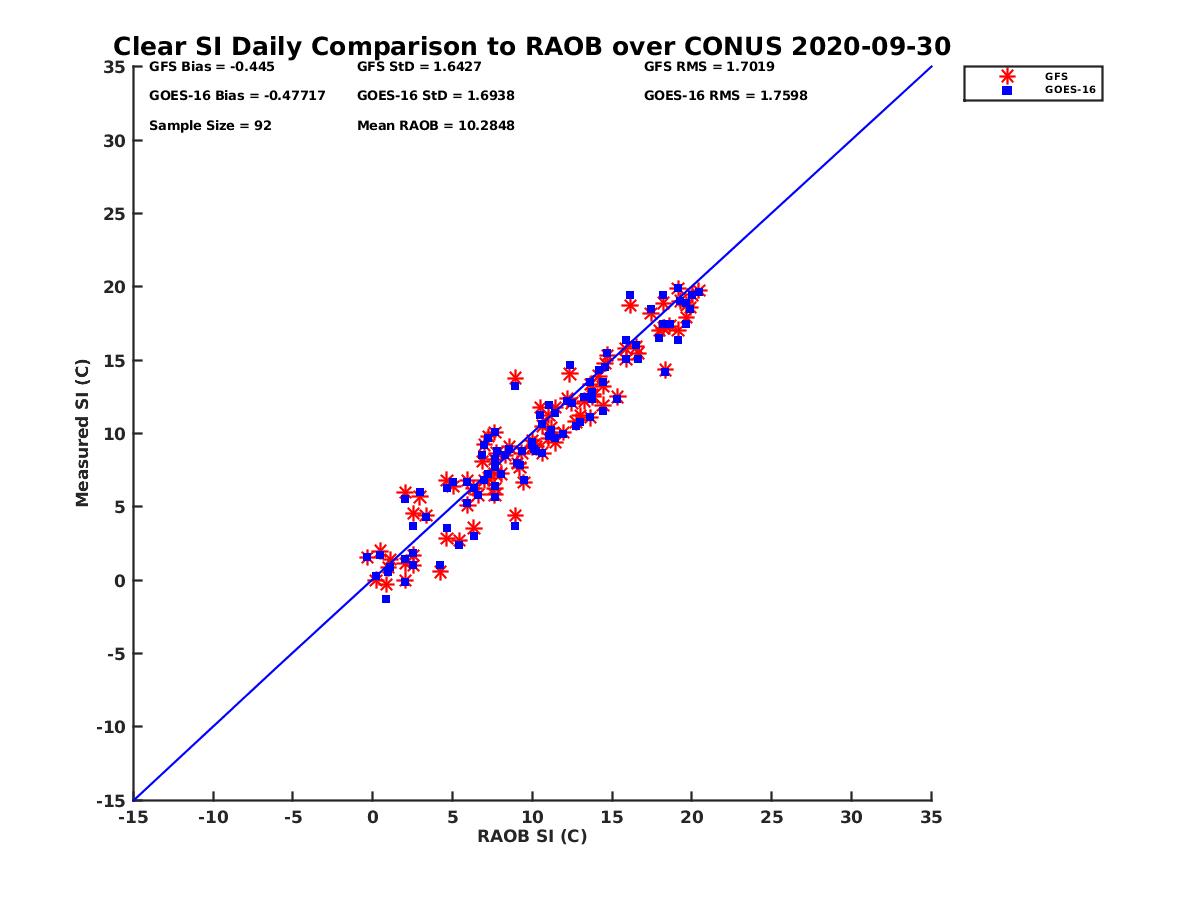 Clear SI Daily Comparison to RAOB over CONUS 2020-09-30

GFS Bias = -0.445
GFS StD = 1.6427
GFS RMS = 1.7019
GOES-16 Bias = -0.47717
GOES-16 StD = 1.6938
GOES-16 RMS = 1.7598
Sample Size = 92
Mean RAOB = 10.2848

GFS
GOES-16

Measured SI (C)

35
30
25
20
15
10
5
0
-5
-10
-15

-15 -10 -5 0 5 10 15 20 25 30 35

RAOB SI (C)